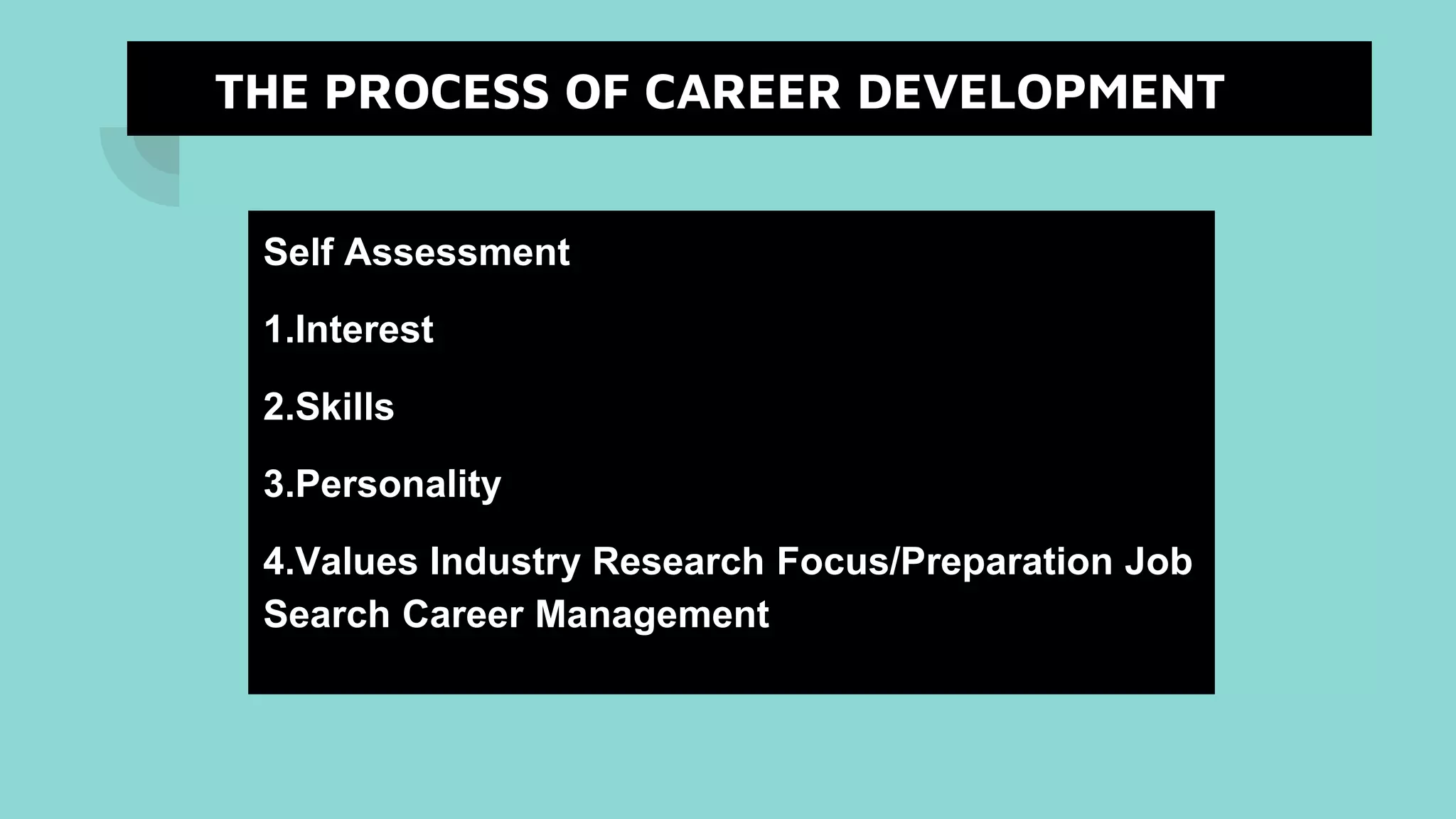 THE PROCESS OF CAREER DEVELOPMENT

Self Assessment

1.Interest

2.Skills

3.Personality

4.Values Industry Research Focus/Preparation Job Search Career Management